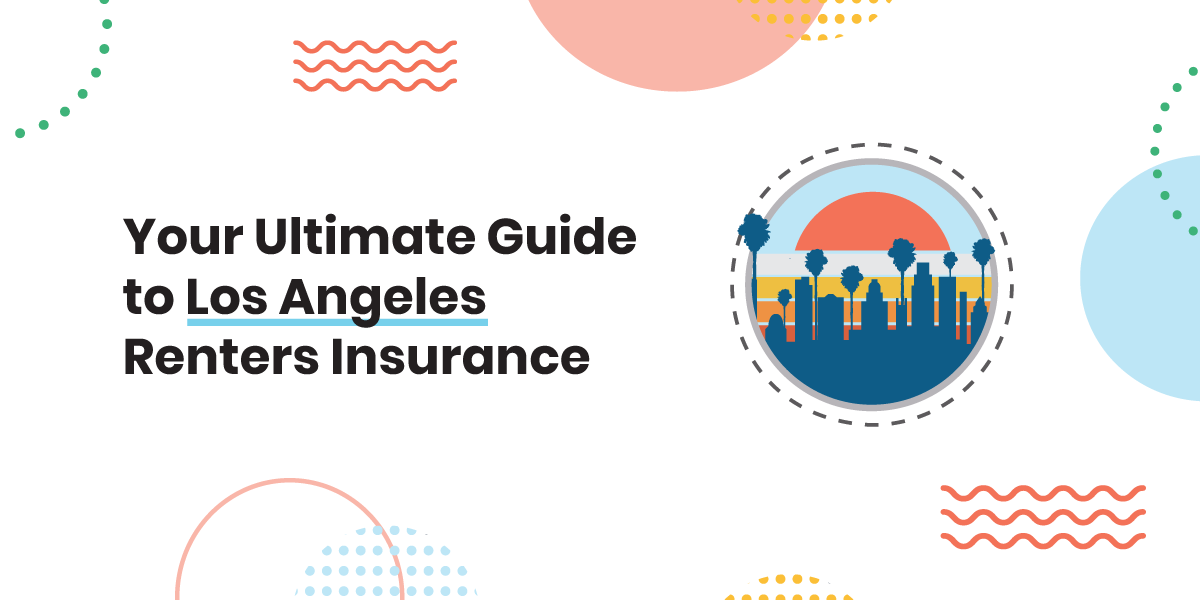 Your Ultimate Guide to Los Angeles Renters Insurance